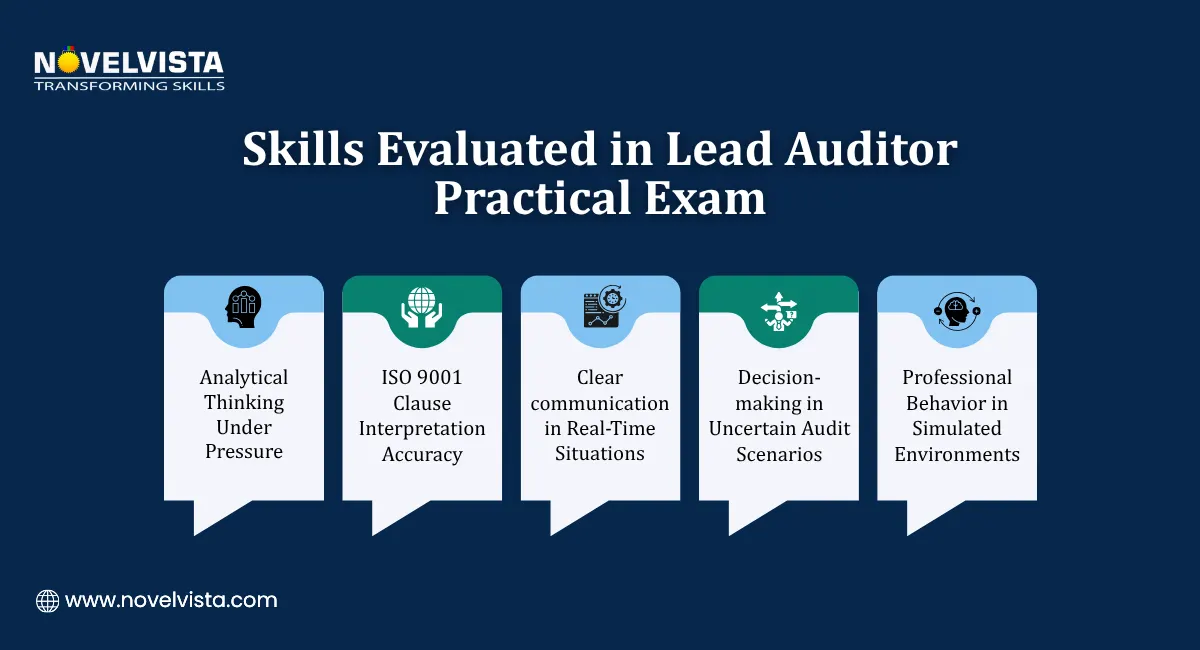 NOVELVISTA
TRANSFORMING SKILLS

Skills Evaluated in Lead Auditor Practical Exam

Analytical Thinking Under Pressure

ISO 9001 Clause Interpretation Accuracy

Clear communication in Real-Time Situations

Decision-making in Uncertain Audit Scenarios

Professional Behavior in Simulated Environments

www.novelvista.com